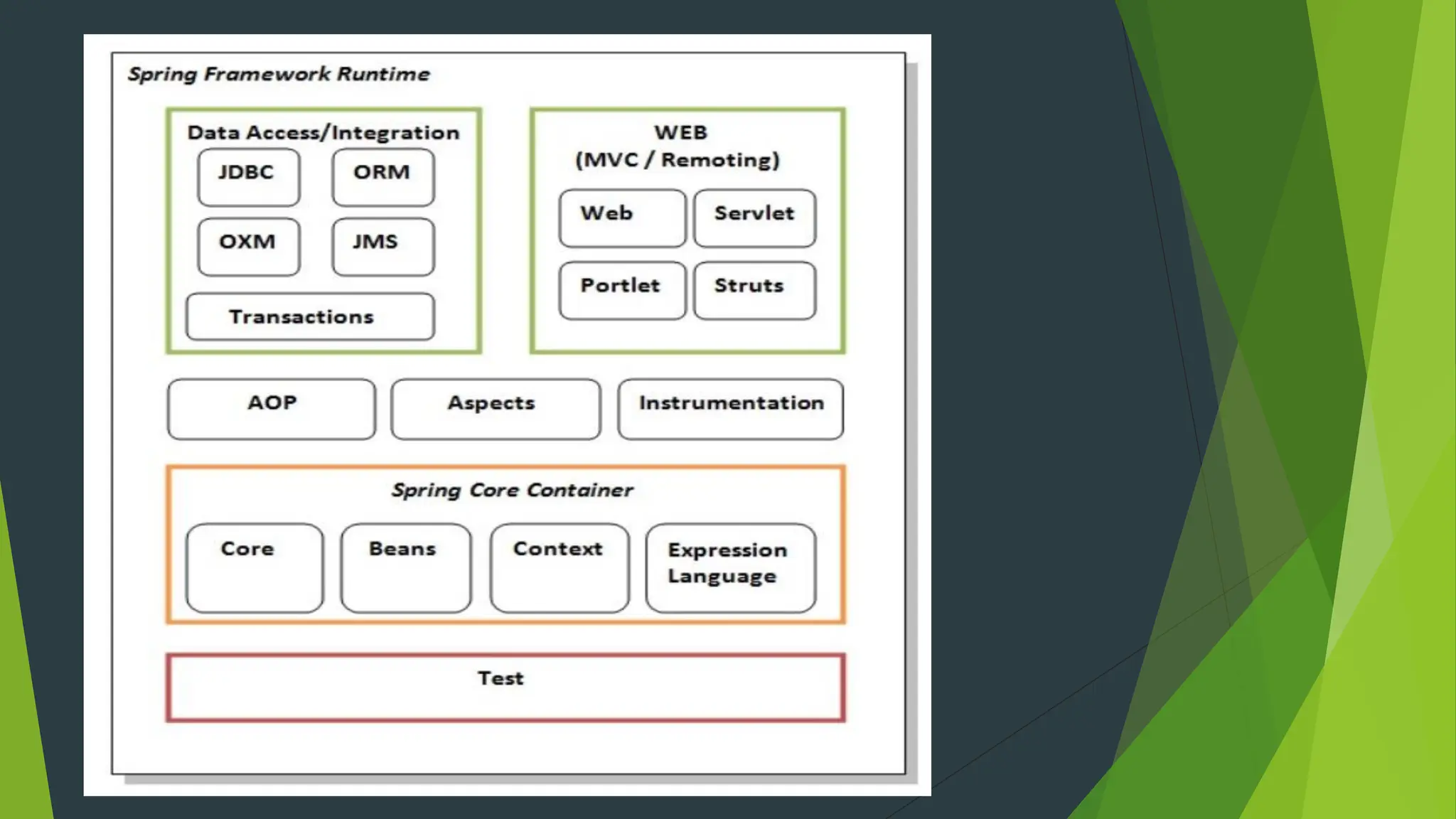 Spring Framework Runtime

Data Access/Integration

JDBC

ORM

OXM

JMS

Transactions

WEB
(MVC / Remoting)

Web

Servlet

Portlet

Struts

AOP

Aspects

Instrumentation

Spring Core Container

Core

Beans

Context

Expression Language

Test